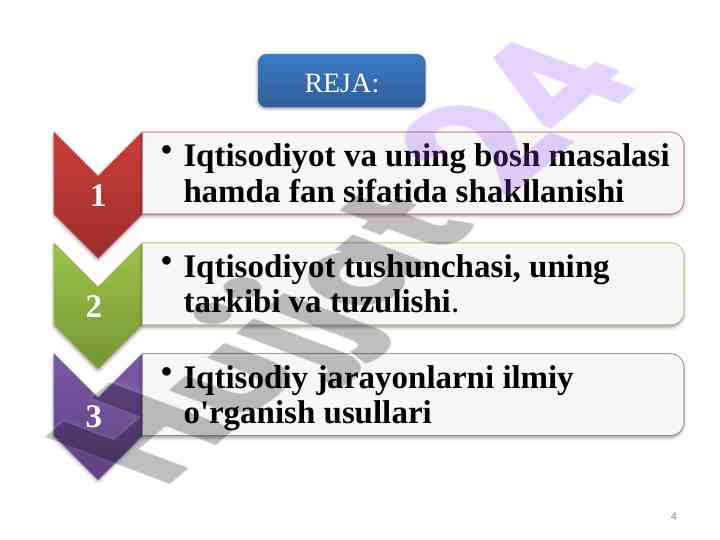 REJA:

1
• Iqtisodiyot va uning bosh masalasi hamda fan sifatida shakllanishi

2
• Iqtisodiyot tushunchasi, uning tarkibi va tuzulishi.

3
• Iqtisodiy jarayonlarni ilmiy o'rganish usullari

Hujjat24

4